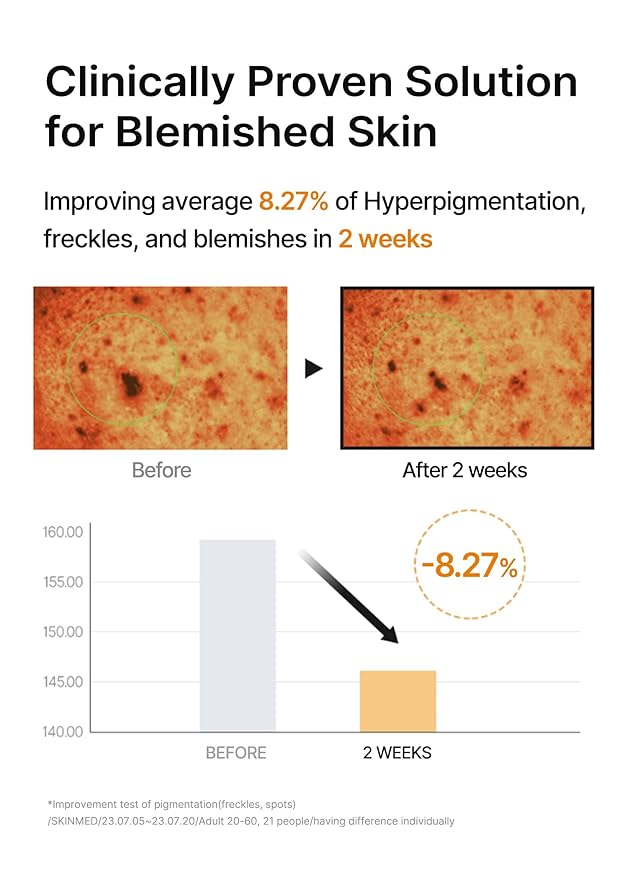 Clinically Proven Solution for Blemished Skin

Improving average 8.27% of Hyperpigmentation, freckles, and blemishes in 2 weeks

Before

After 2 weeks

160.00
155.00
150.00
145.00
140.00

-8.27%

BEFORE
2 WEEKS

*Improvement test of pigmentation(freckles, spots) /SKINMED/23.07.05~23.07.20/Adult 20-60, 21 people/having difference individually